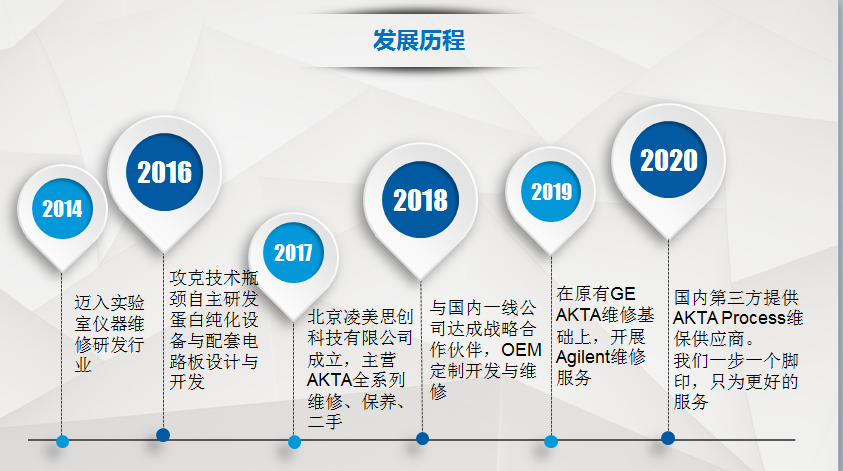 发展历程

2014

迈入实验室仪器维修研发行业

2016

攻克技术瓶颈自主研发蛋白纯化设备与配套电路板设计与开发

2017

北京凌美思创科技有限公司成立，主营AKTA全系列维修、保养、二手

2018

与国内一线公司达成战略合作伙伴，OEM定制开发与维修

2019

在原有GE AKTA维修基础上，开展Agilent维修服务

2020

国内第三方提供AKTA Process维保供应商。
我们一步一个脚印，只为更好的服务